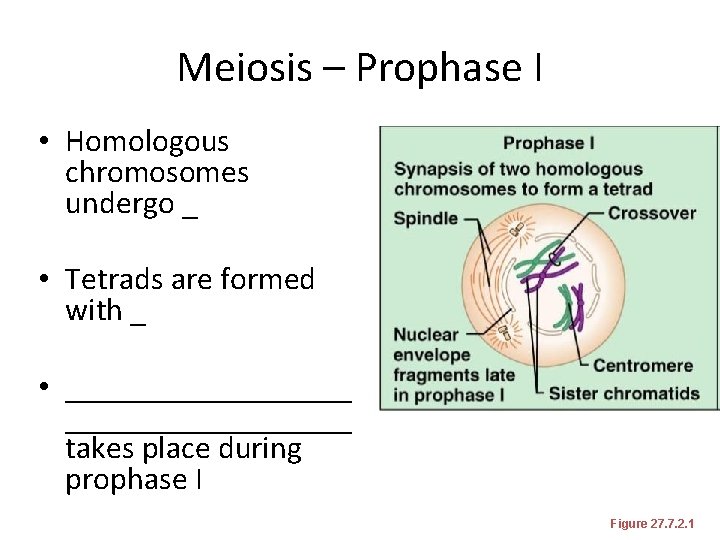 Meiosis – Prophase I

• Homologous chromosomes undergo _

• Tetrads are formed with _

• ____________________ ____________________ takes place during prophase I

Prophase I

Synapsis of two homologous chromosomes to form a tetrad

Spindle

Crossover

Nuclear envelope fragments late in prophase I

Centromere

Sister chromatids

Figure 27.7.2.1